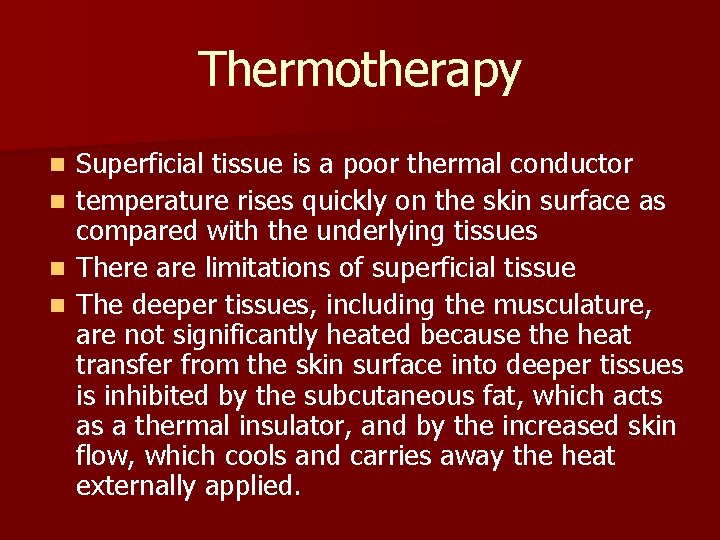 Thermotherapy

- Superficial tissue is a poor thermal conductor
- temperature rises quickly on the skin surface as compared with the underlying tissues
- There are limitations of superficial tissue
- The deeper tissues, including the musculature, are not significantly heated because the heat transfer from the skin surface into deeper tissues is inhibited by the subcutaneous fat, which acts as a thermal insulator, and by the increased skin flow, which cools and carries away the heat externally applied.